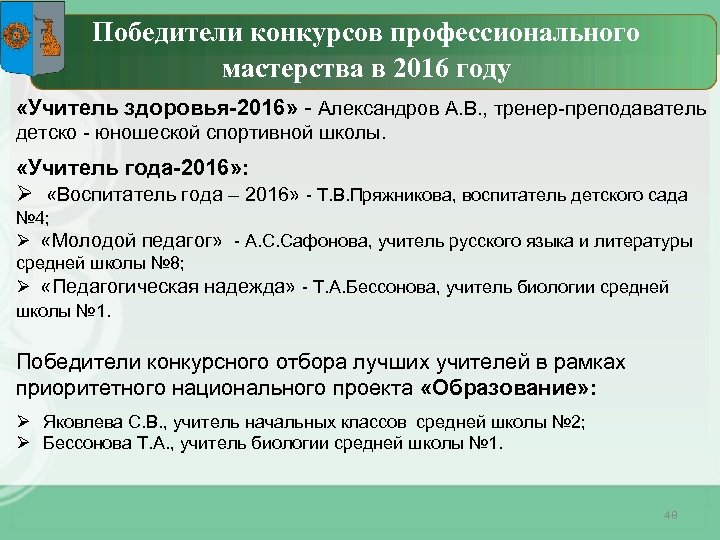 Победители конкурсов профессионального мастерства в 2016 году

«Учитель здоровья-2016» - Александров А.В., тренер-преподаватель детско - юношеской спортивной школы.

«Учитель года-2016»:
➢ «Воспитатель года – 2016» - Т.В.Пряжникова, воспитатель детского сада №4;
➢ «Молодой педагог» - А.С.Сафонова, учитель русского языка и литературы средней школы №8;
➢ «Педагогическая надежда» - Т.А.Бессонова, учитель биологии средней школы №1.

Победители конкурсного отбора лучших учителей в рамках приоритетного национального проекта «Образование»:

➢ Яковлева С.В., учитель начальных классов средней школы №2;
➢ Бессонова Т.А., учитель биологии средней школы №1.

40